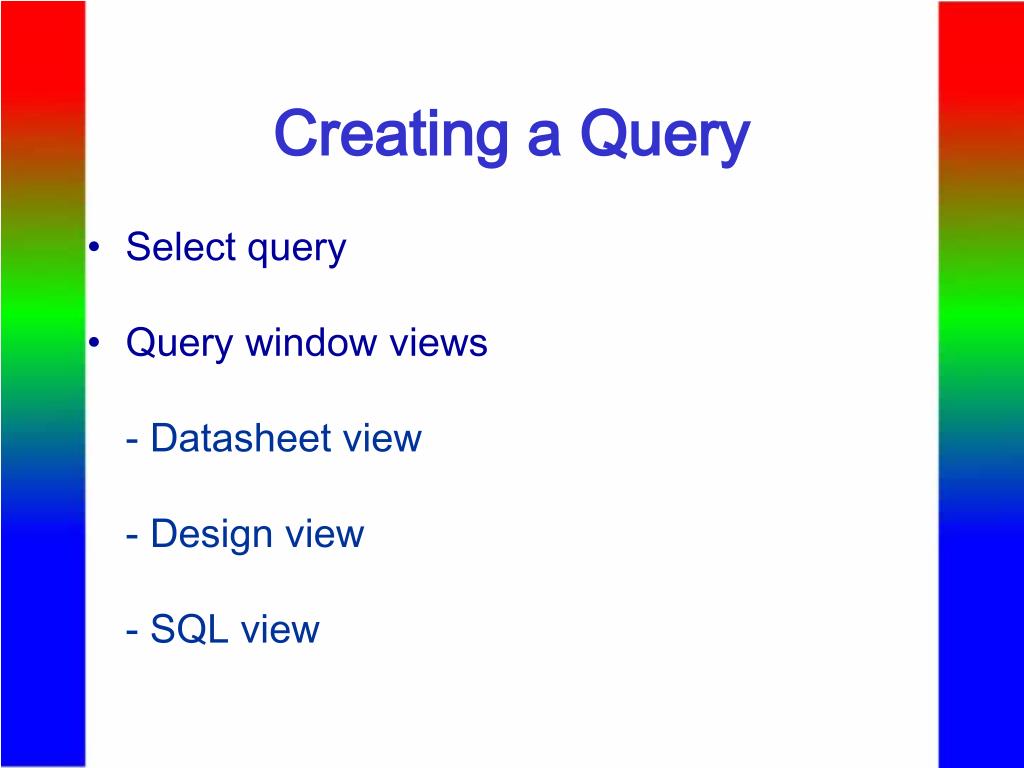 Creating a Query

• Select query

• Query window views

- Datasheet view

- Design view

- SQL view